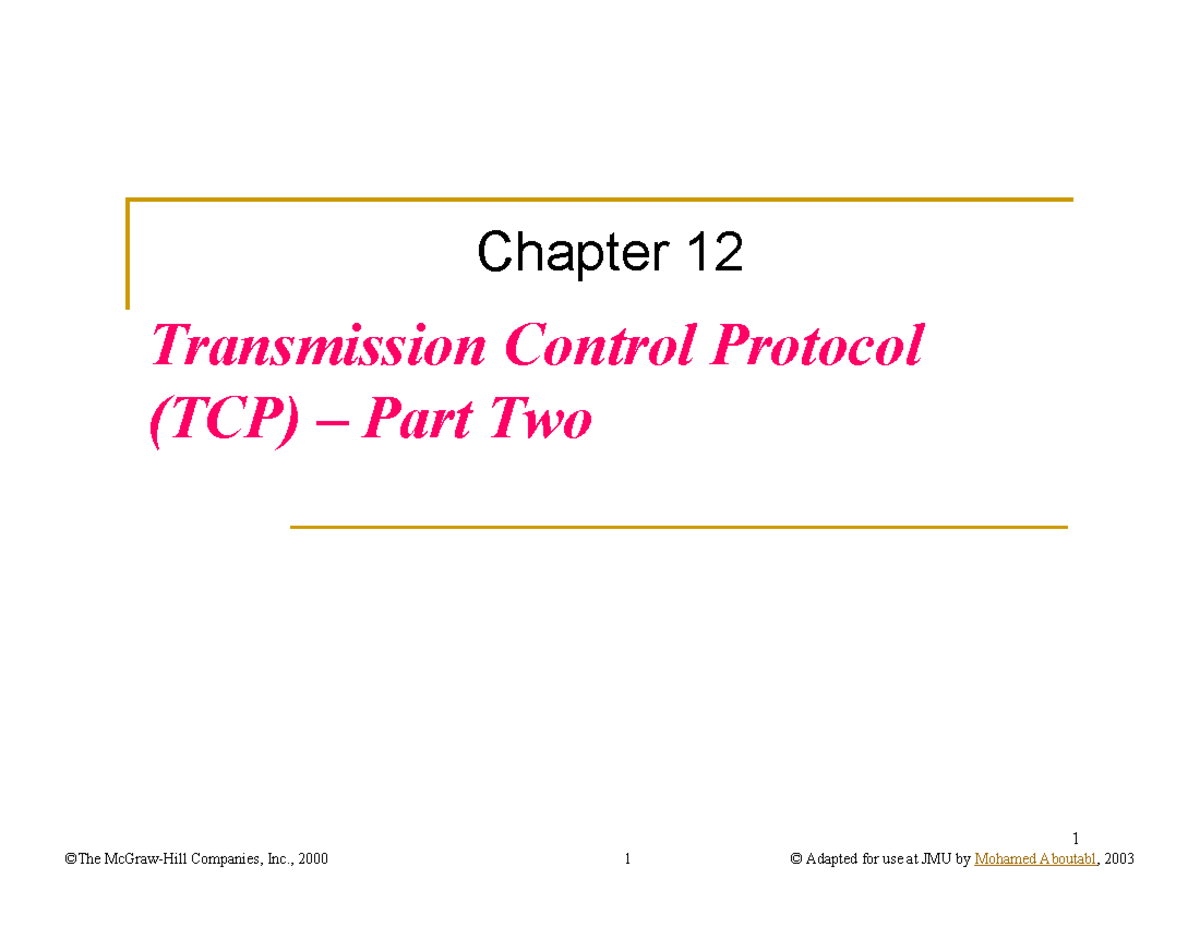 Chapter 12

Transmission Control Protocol (TCP) – Part Two

1

©The McGraw-Hill Companies, Inc., 2000

1

© Adapted for use at JMU by Mohamed Aboutabl, 2003